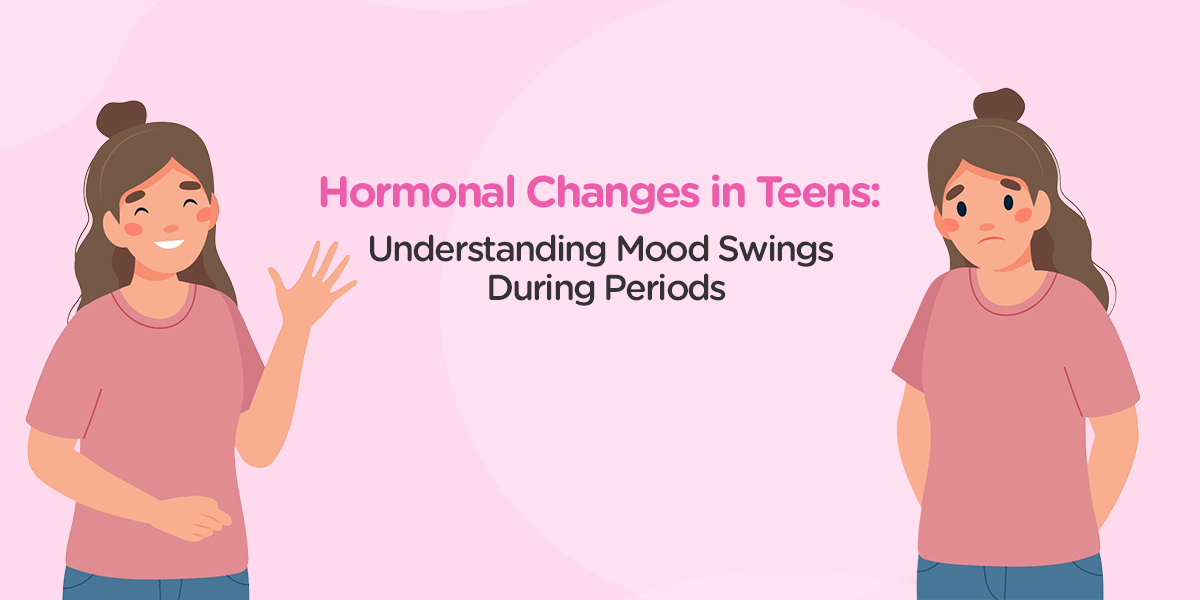 Hormonal Changes in Teens:
Understanding Mood Swings During Periods